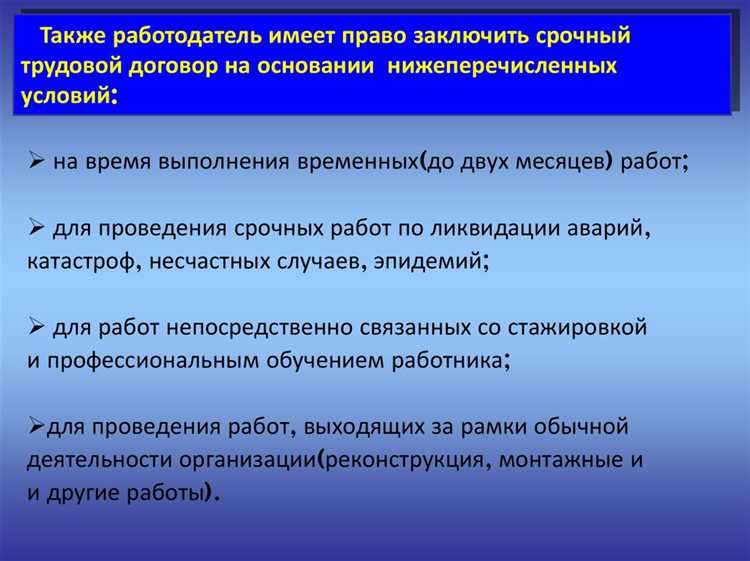 Также работодатель имеет право заключить срочный трудовой договор на основании нижеперечисленных условий:

➢ на время выполнения временных(до двух месяцев) работ;

➢ для проведения срочных работ по ликвидации аварий, катастроф, несчастных случаев, эпидемий;

➢ для работ непосредственно связанных со стажировкой и профессиональным обучением работника;

➢для проведения работ, выходящих за рамки обычной деятельности организации(реконструкция, монтажные и и другие работы).